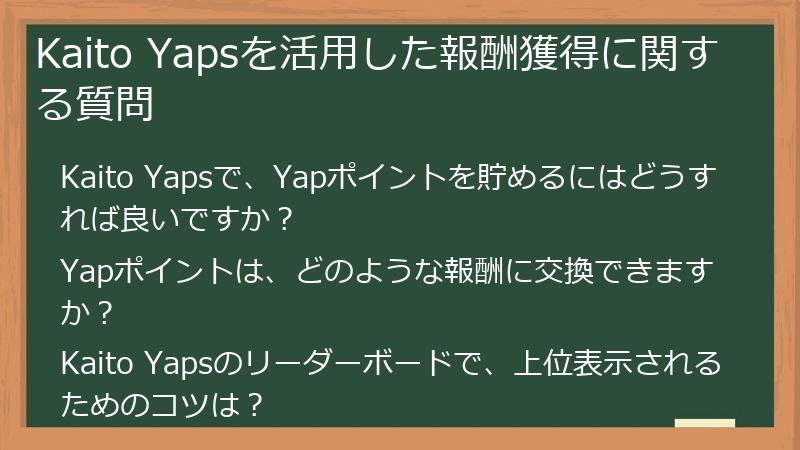 Kaito Yapsを活用した報酬獲得に関する質問

Kaito Yapsで、Yapポイントを貯めるにはどうすれば良いですか？

Yapポイントは、どのような報酬に交換できますか？

Kaito Yapsのリーダーボードで、上位表示されるためのコツは？